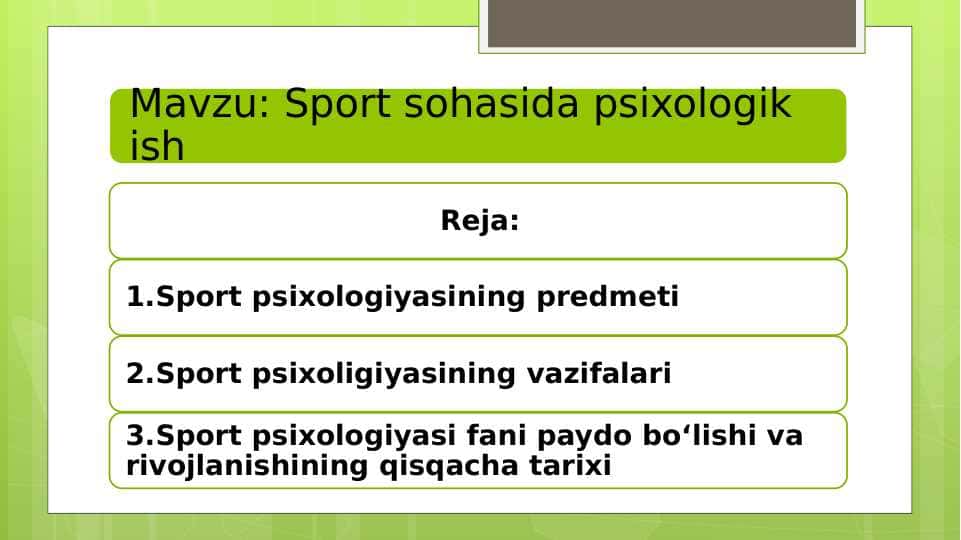 Mavzu: Sport sohasida psixologik ish

Reja:

1.Sport psixologiyasining predmeti

2.Sport psixoligiyasining vazifalari

3.Sport psixologiyasi fani paydo bo‘lishi va rivojlanishining qisqacha tarixi